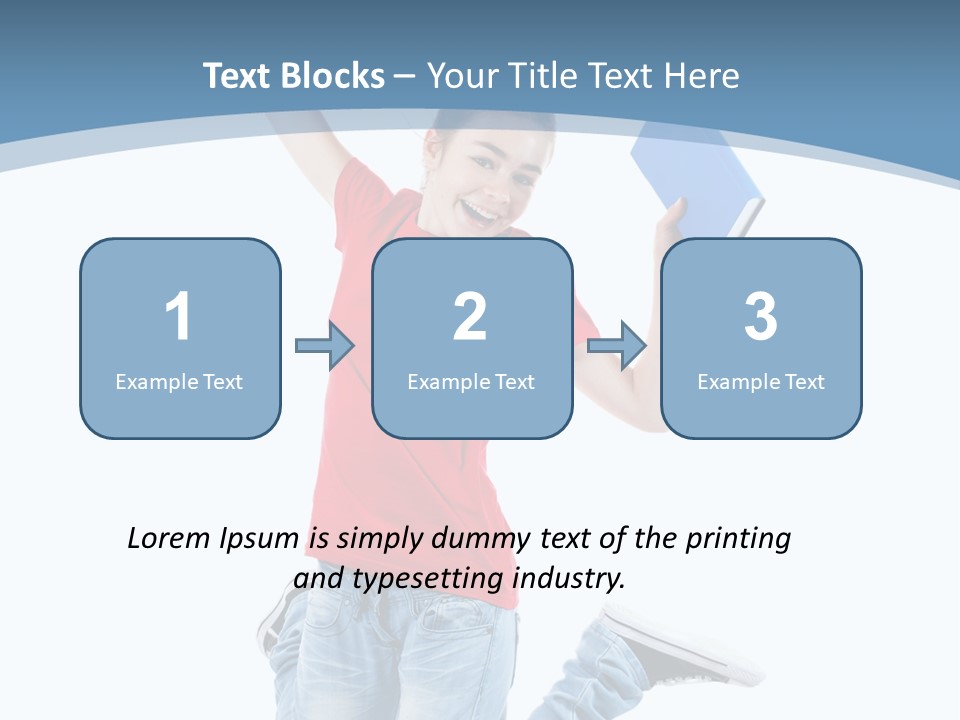 Text Blocks – Your Title Text Here

1
Example Text

2
Example Text

3
Example Text

Lorem Ipsum is simply dummy text of the printing and typesetting industry.